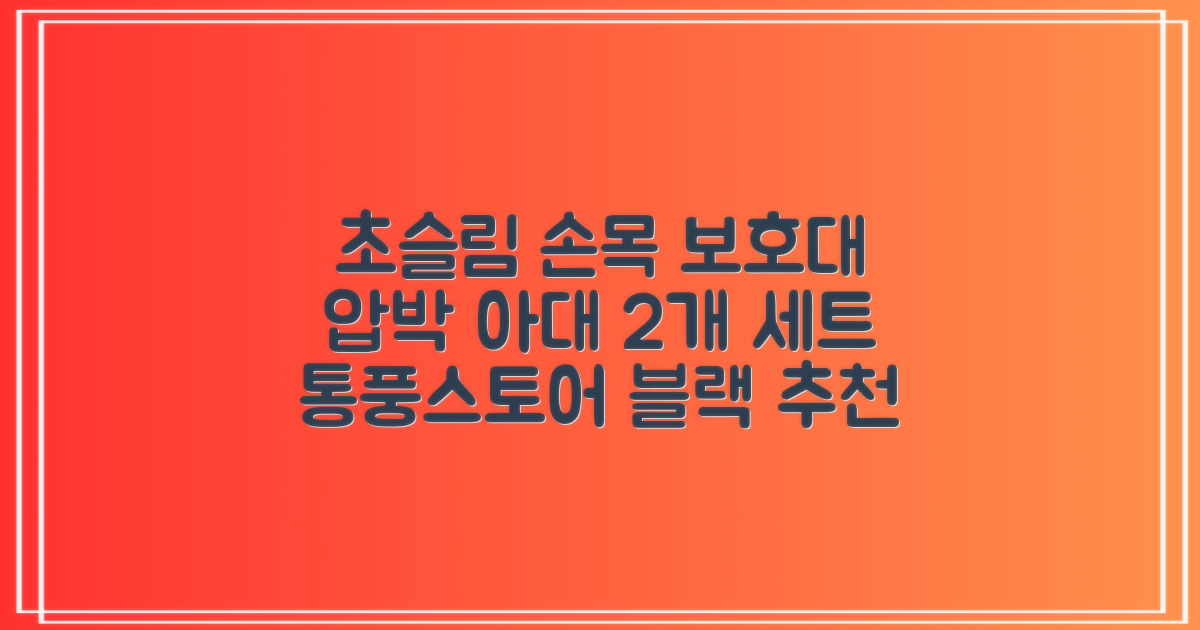 초슬림 손목 보호대
압박 아대 2개 세트
통풍스토어 블랙 추천